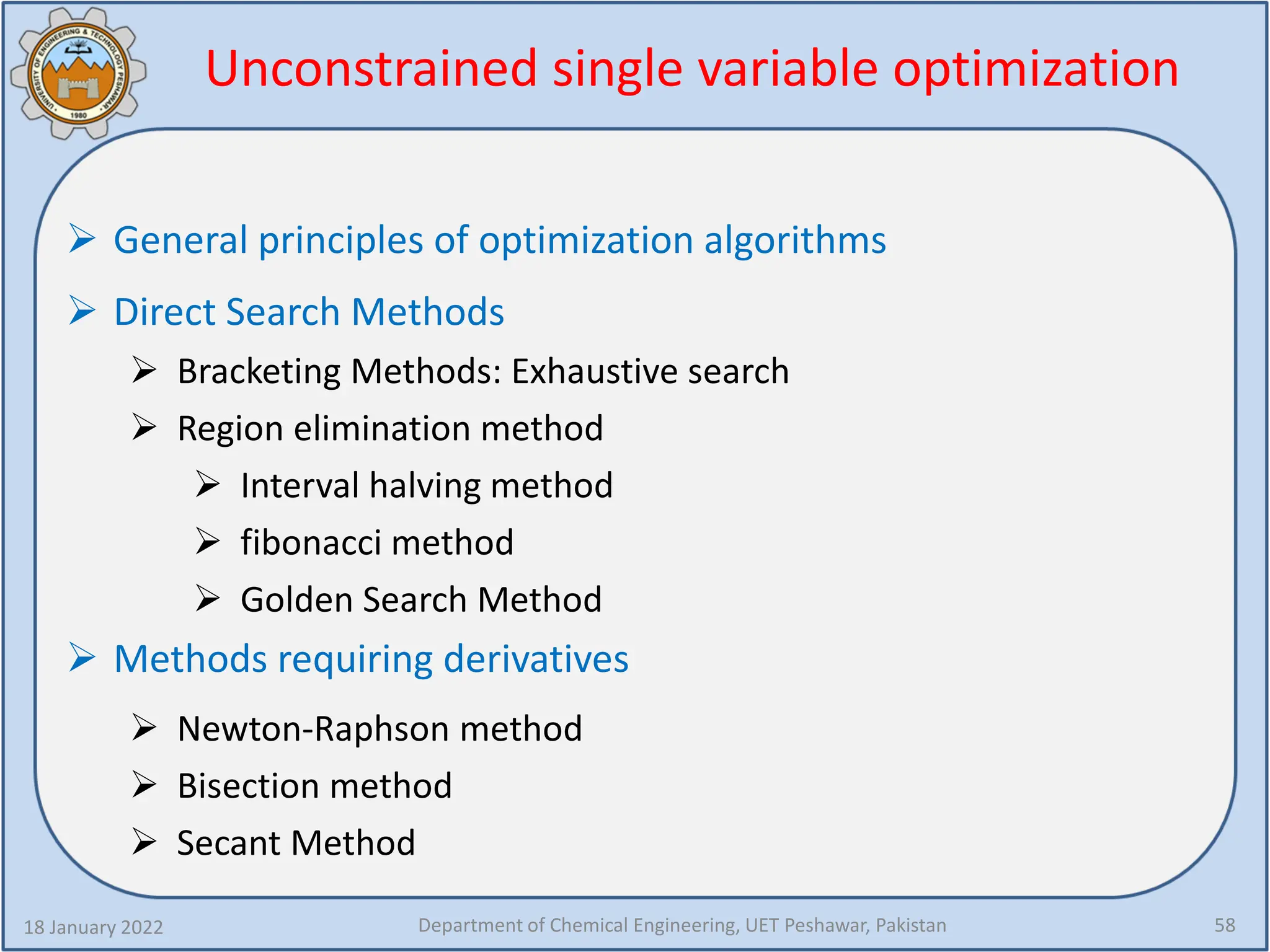 UNIVERSITY OF ENGINEERING & TECHNOLOGY PESHAWAR
1980

Unconstrained single variable optimization

➢ General principles of optimization algorithms

➢ Direct Search Methods

➢ Bracketing Methods: Exhaustive search

➢ Region elimination method

➢ Interval halving method

➢ fibonacci method

➢ Golden Search Method

➢ Methods requiring derivatives

➢ Newton-Raphson method

➢ Bisection method

➢ Secant Method

18 January 2022

Department of Chemical Engineering, UET Peshawar, Pakistan

58